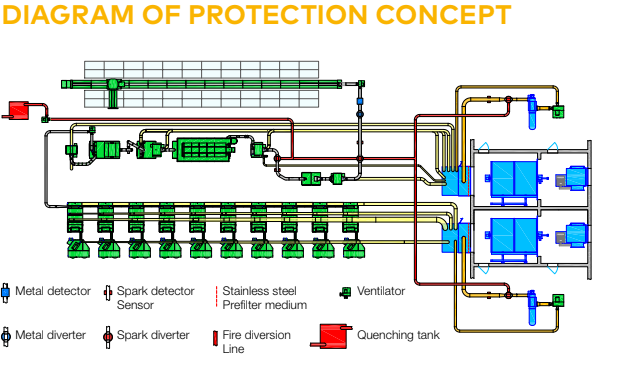 DIAGRAM OF PROTECTION CONCEPT

Metal detector
Spark detector Sensor
Stainless steel Prefilter medium
Ventilator
Metal diverter
Spark diverter
Fire diversion Line
Quenching tank